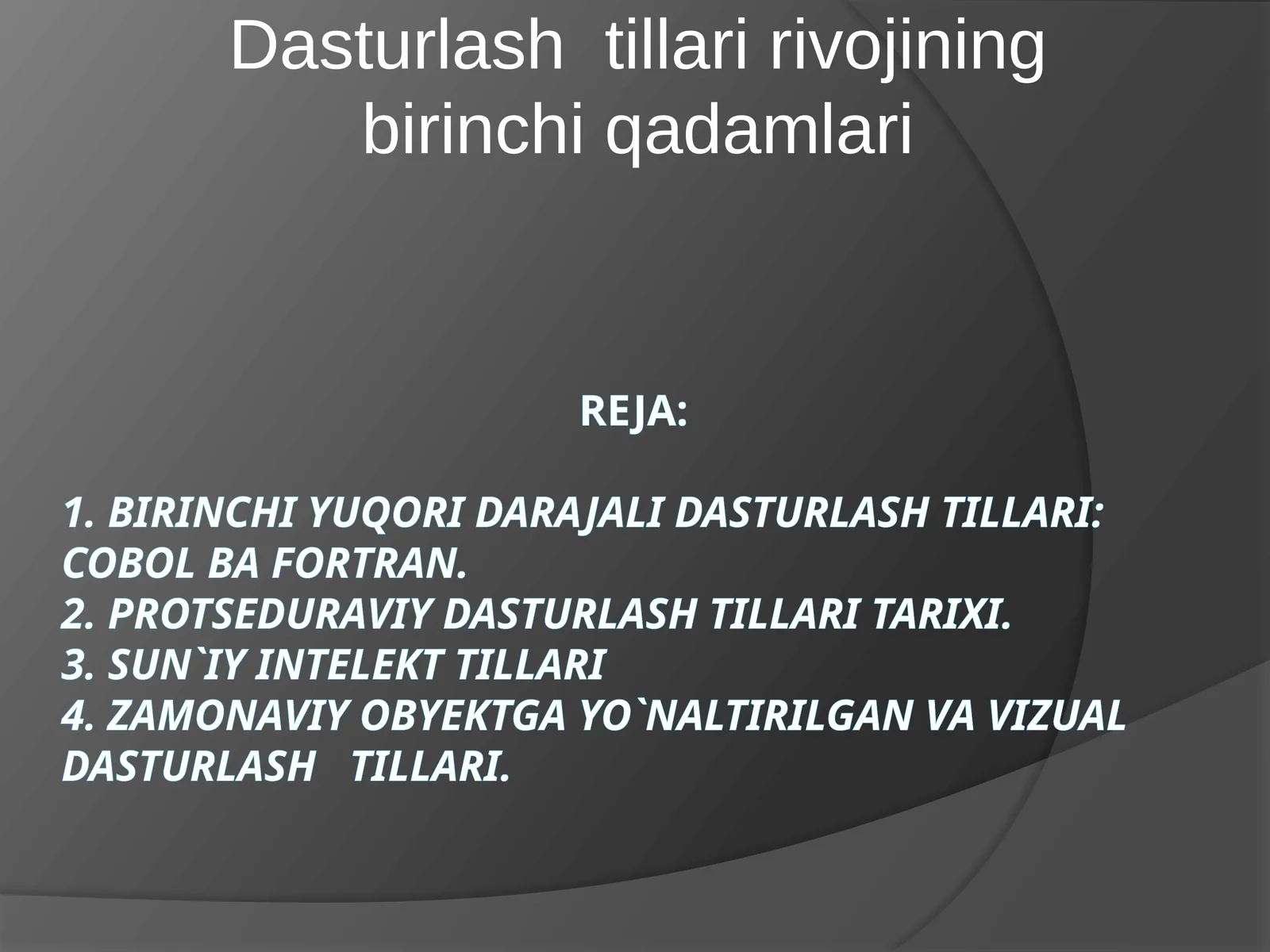 Dasturlash tillari rivojining birinchi qadamlari

REJA:

1. BIRINCHI YUQORI DARAJALI DASTURLASH TILLARI: COBOL BA FORTRAN.
2. PROTSEDURAVIY DASTURLASH TILLARI TARIXI.
3. SUN`IY INTELEKT TILLARI
4. ZAMONAVIY OBYEKTGA YO`NALTIRILGAN VA VIZUAL DASTURLASH TILLARI.